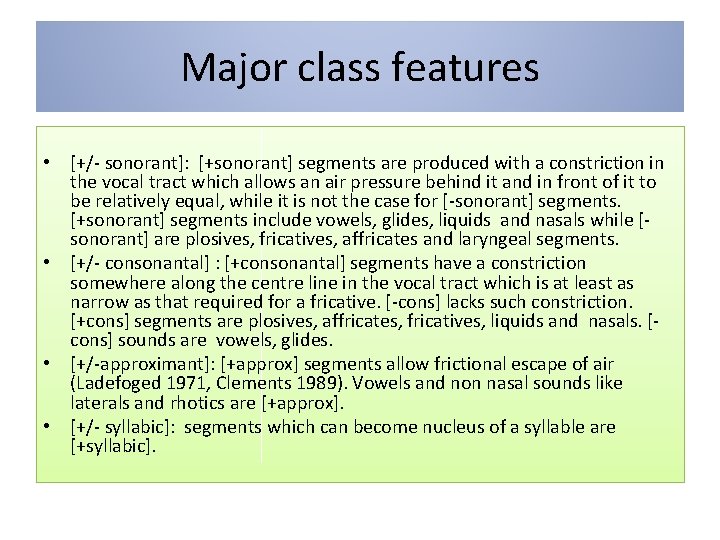 Major class features

• [+/- sonorant]: [+sonorant] segments are produced with a constriction in the vocal tract which allows an air pressure behind it and in front of it to be relatively equal, while it is not the case for [-sonorant] segments. [+sonorant] segments include vowels, glides, liquids and nasals while [-sonorant] are plosives, fricatives, affricates and laryngeal segments.
• [+/- consonantal] : [+consonantal] segments have a constriction somewhere along the centre line in the vocal tract which is at least as narrow as that required for a fricative. [-cons] lacks such constriction. [+cons] segments are plosives, affricates, fricatives, liquids and nasals. [-cons] sounds are vowels, glides.
• [+/-approximant]: [+approx] segments allow frictional escape of air (Ladefoged 1971, Clements 1989). Vowels and non nasal sounds like laterals and rhotics are [+approx].
• [+/- syllabic]: segments which can become nucleus of a syllable are [+syllabic].